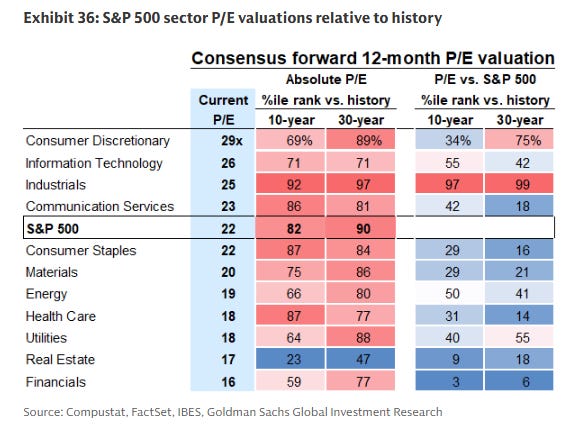 Exhibit 36: S&P 500 sector P/E valuations relative to history

Consensus forward 12-month P/E valuation

| | Current P/E | Absolute P/E %ile rank vs. history 10-year | Absolute P/E %ile rank vs. history 30-year | P/E vs. S&P 500 %ile rank vs. history 10-year | P/E vs. S&P 500 %ile rank vs. history 30-year |
|---|---|---|---|---|---|
| Consumer Discretionary | 29x | 69% | 89% | 34% | 75% |
| Information Technology | 26 | 71 | 71 | 55 | 42 |
| Industrials | 25 | 92 | 97 | 97 | 99 |
| Communication Services | 23 | 86 | 81 | 42 | 18 |
| S&P 500 | 22 | 82 | 90 | | |
| Consumer Staples | 22 | 87 | 84 | 29 | 16 |
| Materials | 20 | 75 | 86 | 29 | 21 |
| Energy | 19 | 66 | 80 | 50 | 41 |
| Health Care | 18 | 87 | 77 | 31 | 14 |
| Utilities | 18 | 64 | 88 | 40 | 55 |
| Real Estate | 17 | 23 | 47 | 9 | 18 |
| Financials | 16 | 59 | 77 | 3 | 6 |

Source: Compustat, FactSet, IBES, Goldman Sachs Global Investment Research